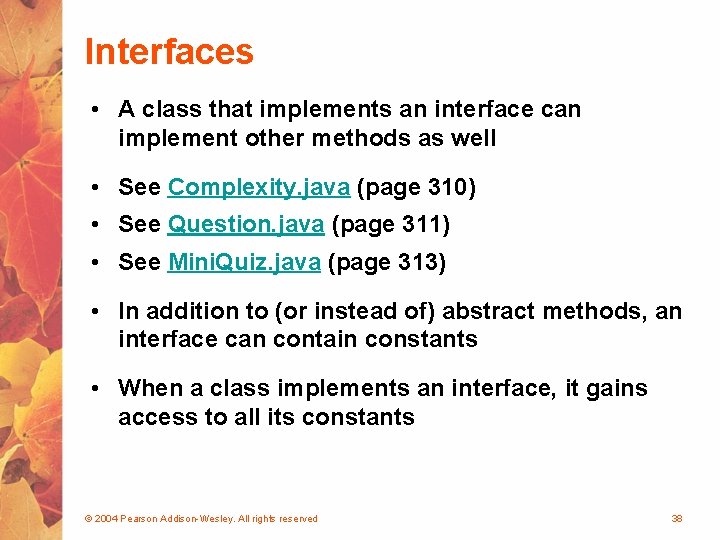 Interfaces

• A class that implements an interface can implement other methods as well

• See Complexity.java (page 310)

• See Question.java (page 311)

• See MiniQuiz.java (page 313)

• In addition to (or instead of) abstract methods, an interface can contain constants

• When a class implements an interface, it gains access to all its constants

© 2004 Pearson Addison-Wesley. All rights reserved

38